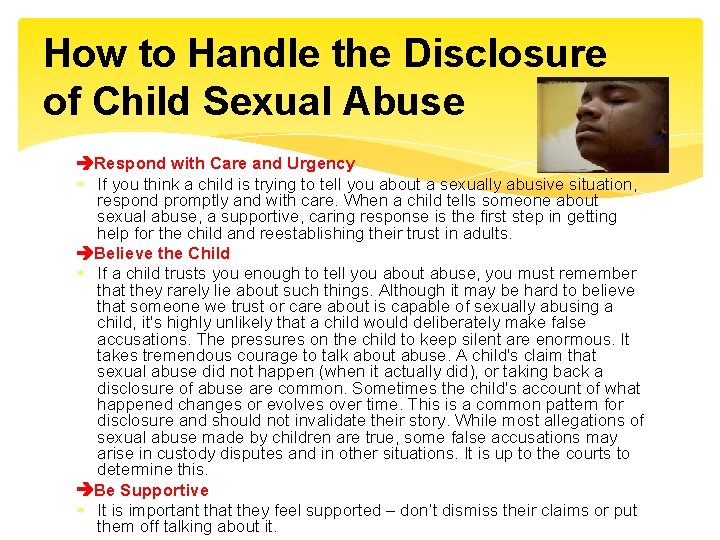 How to Handle the Disclosure of Child Sexual Abuse

➔Respond with Care and Urgency

If you think a child is trying to tell you about a sexually abusive situation, respond promptly and with care. When a child tells someone about sexual abuse, a supportive, caring response is the first step in getting help for the child and reestablishing their trust in adults.

➔Believe the Child

If a child trusts you enough to tell you about abuse, you must remember that they rarely lie about such things. Although it may be hard to believe that someone we trust or care about is capable of sexually abusing a child, it's highly unlikely that a child would deliberately make false accusations. The pressures on the child to keep silent are enormous. It takes tremendous courage to talk about abuse. A child's claim that sexual abuse did not happen (when it actually did), or taking back a disclosure of abuse are common. Sometimes the child's account of what happened changes or evolves over time. This is a common pattern for disclosure and should not invalidate their story. While most allegations of sexual abuse made by children are true, some false accusations may arise in custody disputes and in other situations. It is up to the courts to determine this.

➔Be Supportive

It is important that they feel supported – don't dismiss their claims or put them off talking about it.